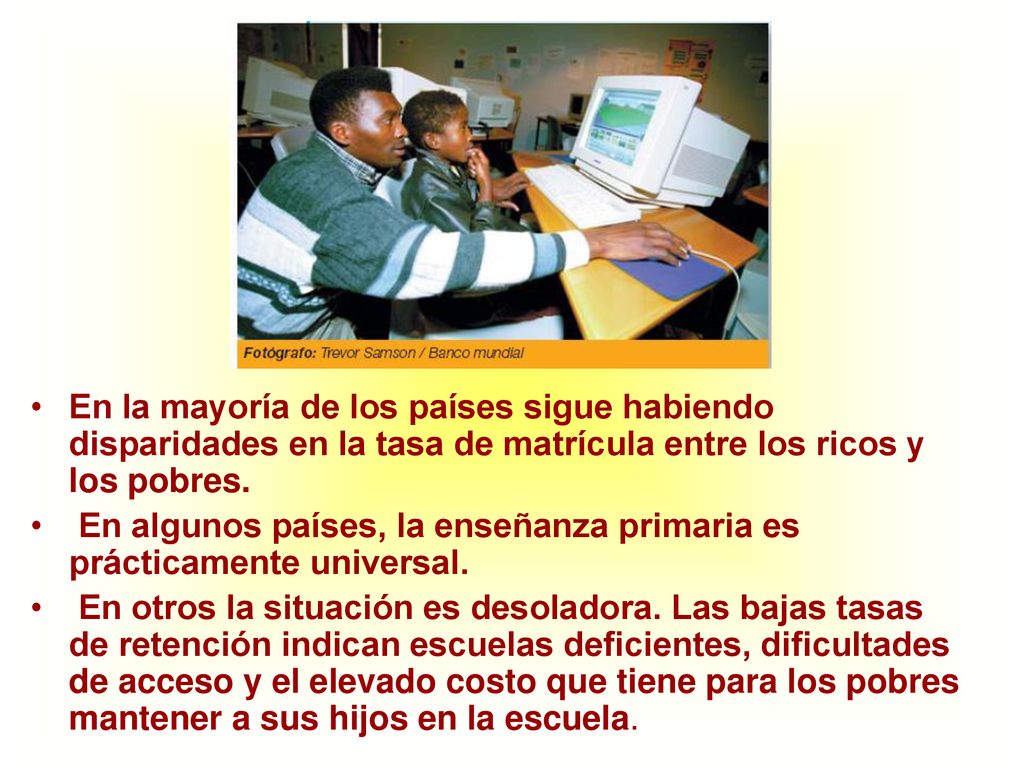 Fotógrafo: Trevor Samson / Banco mundial

• En la mayoría de los países sigue habiendo disparidades en la tasa de matrícula entre los ricos y los pobres.
• En algunos países, la enseñanza primaria es prácticamente universal.
• En otros la situación es desoladora. Las bajas tasas de retención indican escuelas deficientes, dificultades de acceso y el elevado costo que tiene para los pobres mantener a sus hijos en la escuela.